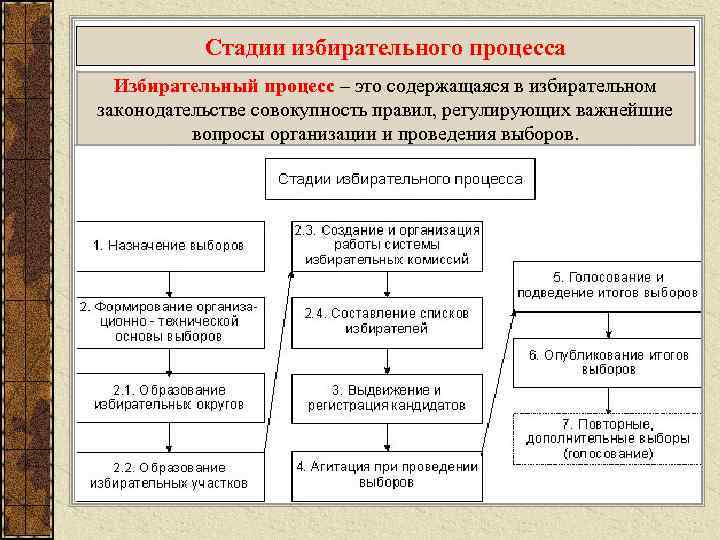 Стадии избирательного процесса

Избирательный процесс – это содержащаяся в избирательном законодательстве совокупность правил, регулирующих важнейшие вопросы организации и проведения выборов.

Стадии избирательного процесса

1. Назначение выборов

2. Формирование организационно - технической основы выборов

2.1. Образование избирательных округов

2.2. Образование избирательных участков

2.3. Создание и организация работы системы избирательных комиссий

2.4. Составление списков избирателей

3. Выдвижение и регистрация кандидатов

4. Агитация при проведении выборов

5. Голосование и подведение итогов выборов

6. Опубликование итогов выборов

7. Повторные, дополнительные выборы (голосование)